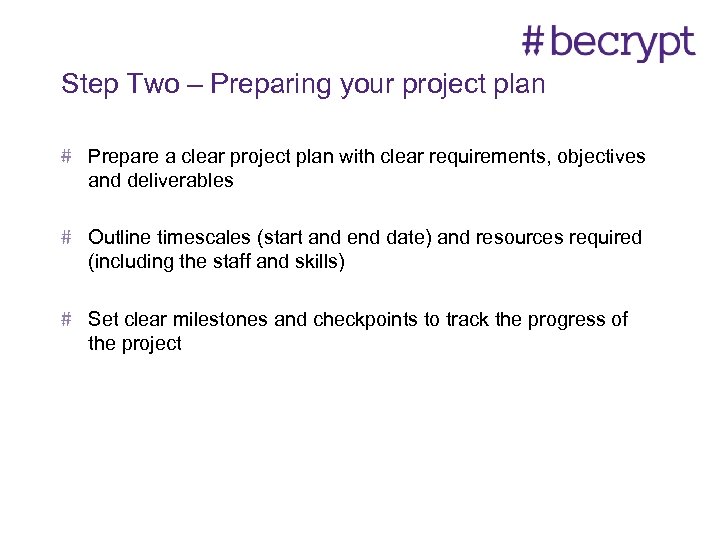 #becrypt

Step Two – Preparing your project plan

# Prepare a clear project plan with clear requirements, objectives and deliverables

# Outline timescales (start and end date) and resources required (including the staff and skills)

# Set clear milestones and checkpoints to track the progress of the project